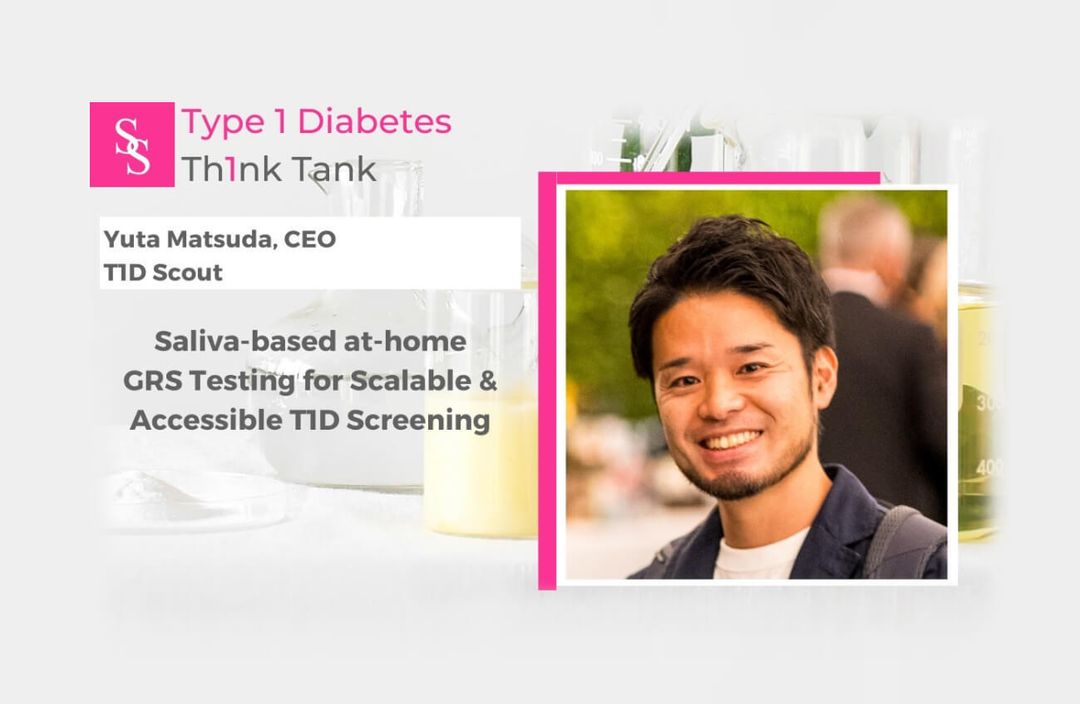 SS

Type 1 Diabetes
Th1nk Tank

Yuta Matsuda, CEO
T1D Scout

Saliva-based at-home GRS Testing for Scalable & Accessible T1D Screening